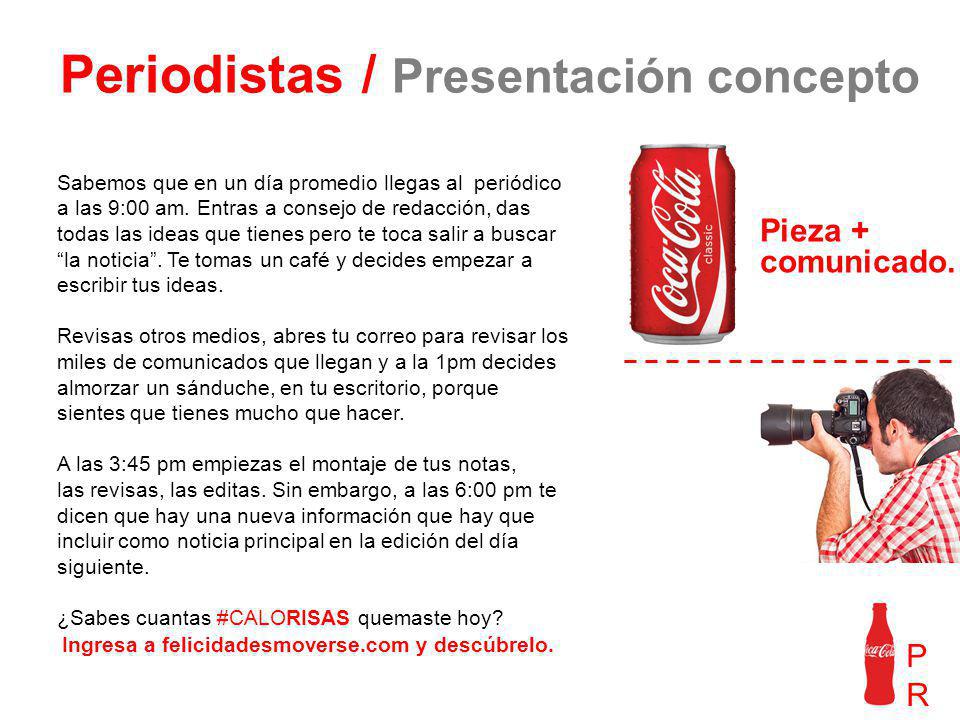 Periodistas / Presentación concepto

Sabemos que en un día promedio llegas al periódico a las 9:00 am. Entras a consejo de redacción, das todas las ideas que tienes pero te toca salir a buscar "la noticia". Te tomas un café y decides empezar a escribir tus ideas.

Revisas otros medios, abres tu correo para revisar los miles de comunicados que llegan y a la 1pm decides almorzar un sánduche, en tu escritorio, porque sientes que tienes mucho que hacer.

A las 3:45 pm empiezas el montaje de tus notas, las revisas, las editas. Sin embargo, a las 6:00 pm te dicen que hay una nueva información que hay que incluir como noticia principal en la edición del día siguiente.

¿Sabes cuantas #CALORISAS quemaste hoy?
Ingresa a felicidadesmoverse.com y descúbrelo.

Coca-Cola classic

Pieza + comunicado.

Coca-Cola

P
R